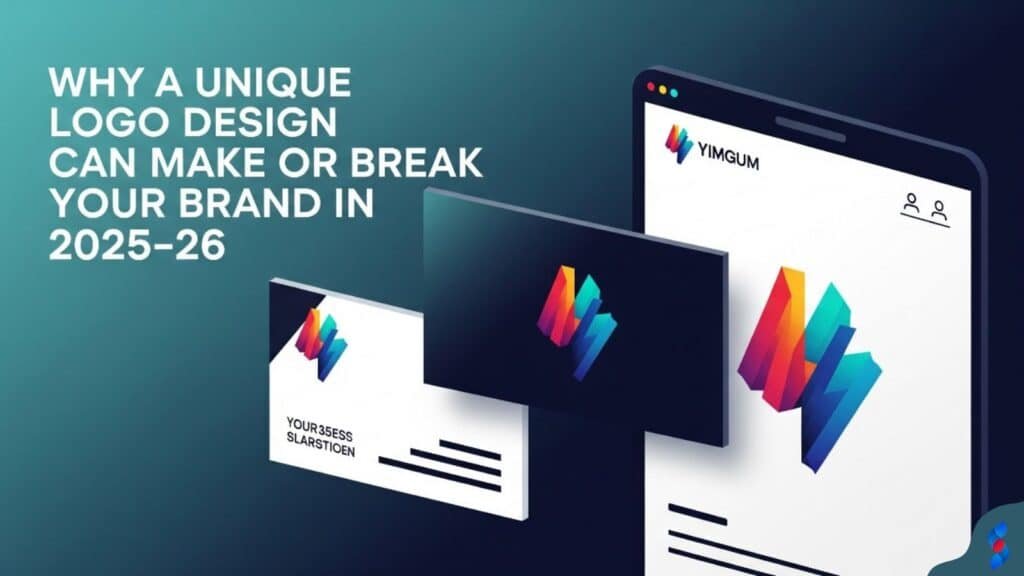 WHY A UNIQUE LOGO DESIGN CAN MAKE OR BREAK YOUR BRAND IN 2025-26

YIMGUM

YOUR35ESS SLARSTIOEN